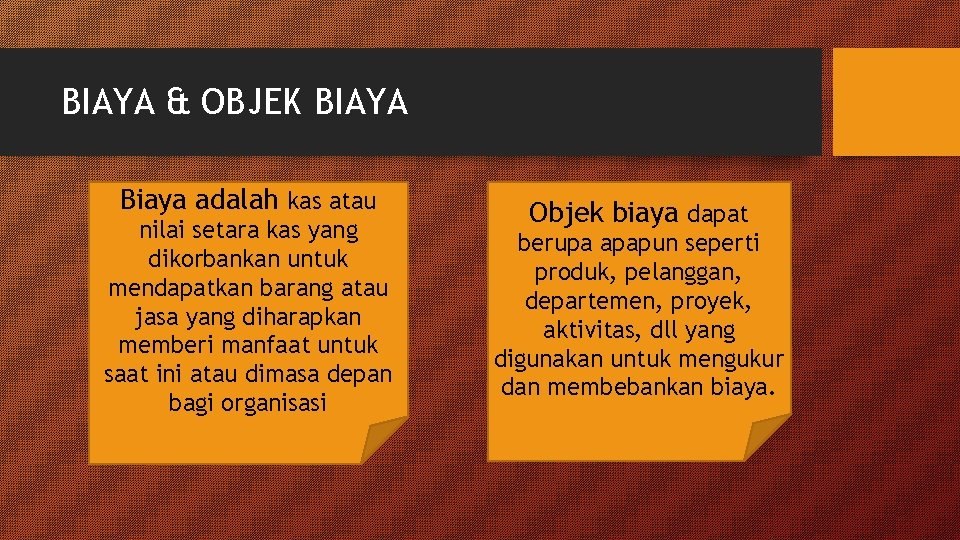 BIAYA & OBJEK BIAYA

Biaya adalah kas atau nilai setara kas yang dikorbankan untuk mendapatkan barang atau jasa yang diharapkan memberi manfaat untuk saat ini atau dimasa depan bagi organisasi

Objek biaya dapat berupa apapun seperti produk, pelanggan, departemen, proyek, aktivitas, dll yang digunakan untuk mengukur dan membebankan biaya.